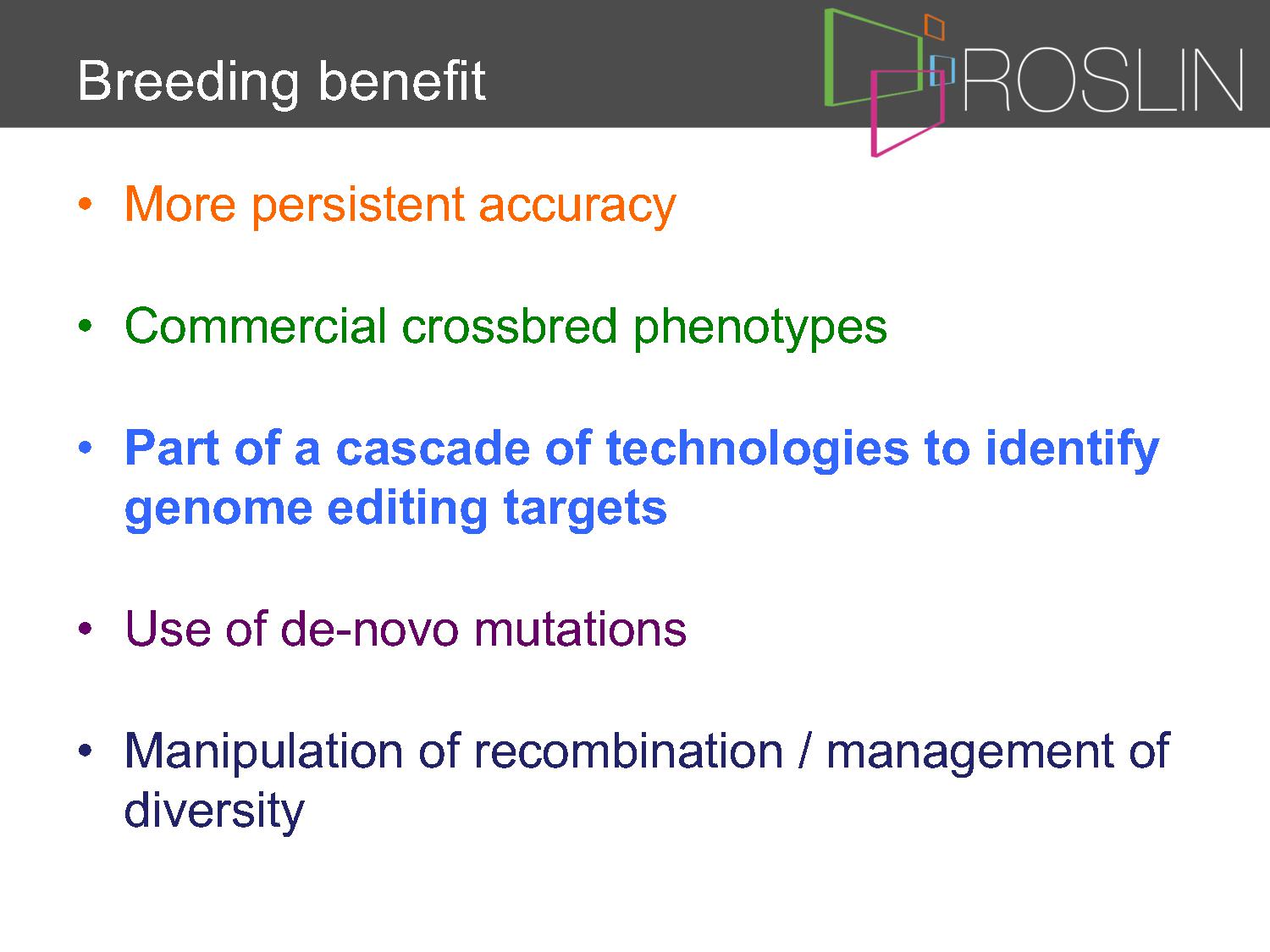 Breeding benefit

ROSLIN

• More persistent accuracy

• Commercial crossbred phenotypes

• Part of a cascade of technologies to identify genome editing targets

• Use of de-novo mutations

• Manipulation of recombination / management of diversity